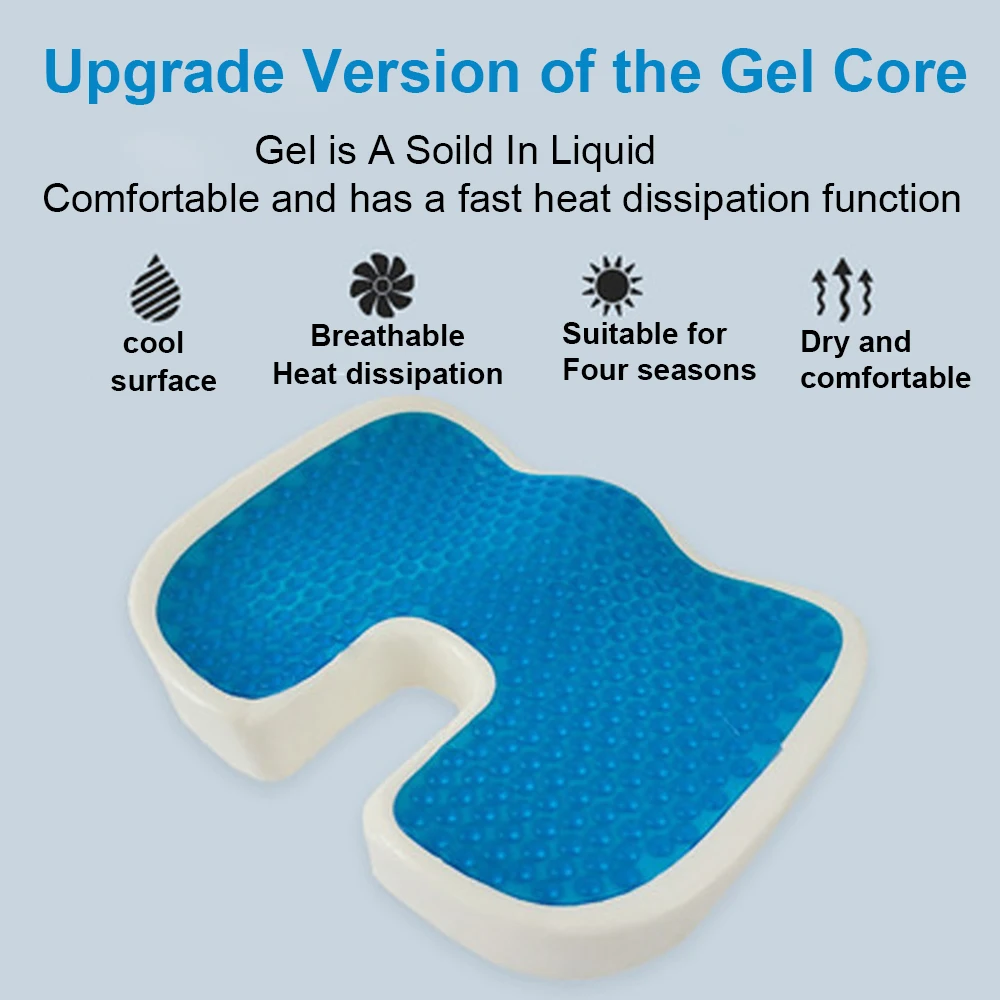 Upgrade Version of the Gel Core

Gel is A Soild In Liquid
Comfortable and has a fast heat dissipation function

cool surface

Breathable Heat dissipation

Suitable for Four seasons

Dry and comfortable